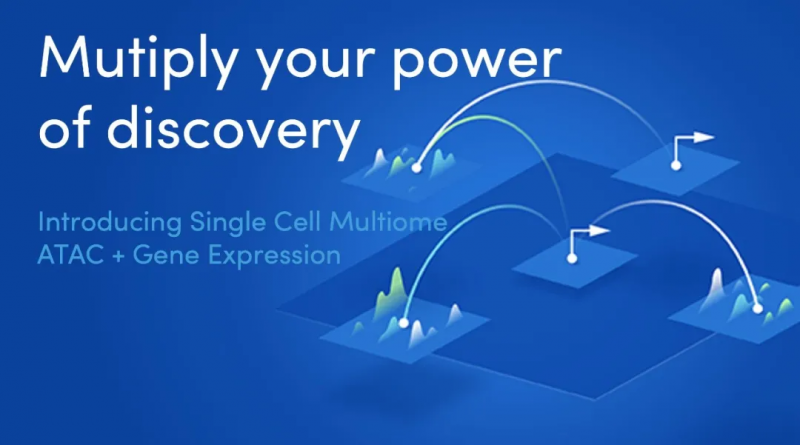 Mutiply your power of discovery

Introducing Single Cell Multiome ATAC + Gene Expression